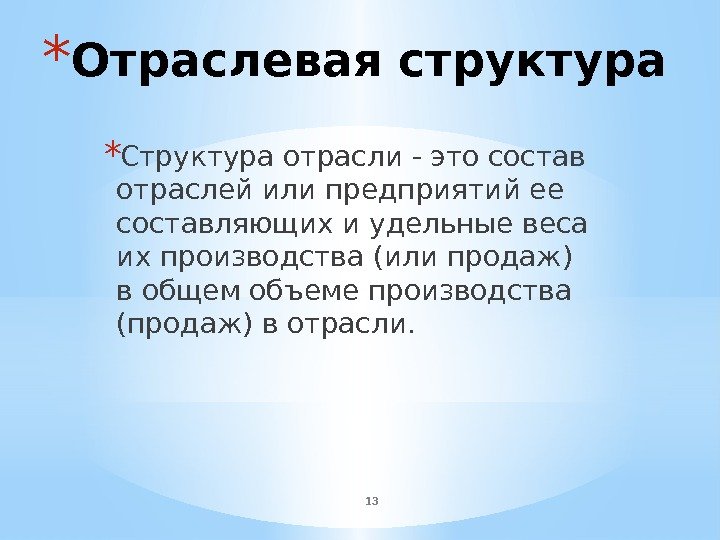 *Отраслевая структура

*Структура отрасли - это состав отраслей или предприятий ее составляющих и удельные веса их производства (или продаж) в общем объеме производства (продаж) в отрасли.

13